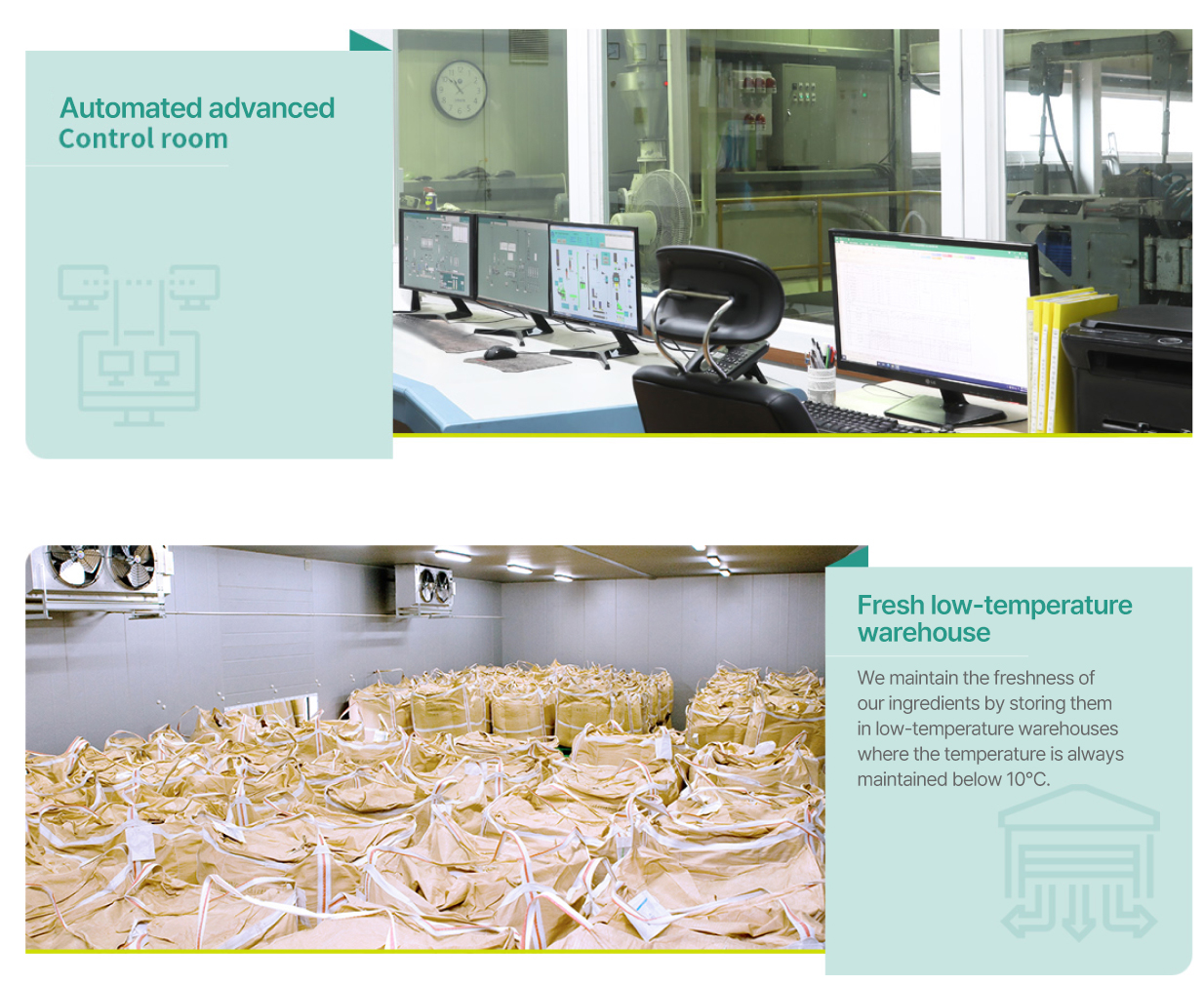 Automated advanced
Control room

Fresh low-temperature warehouse

We maintain the freshness of our ingredients by storing them in low-temperature warehouses where the temperature is always maintained below 10°C.